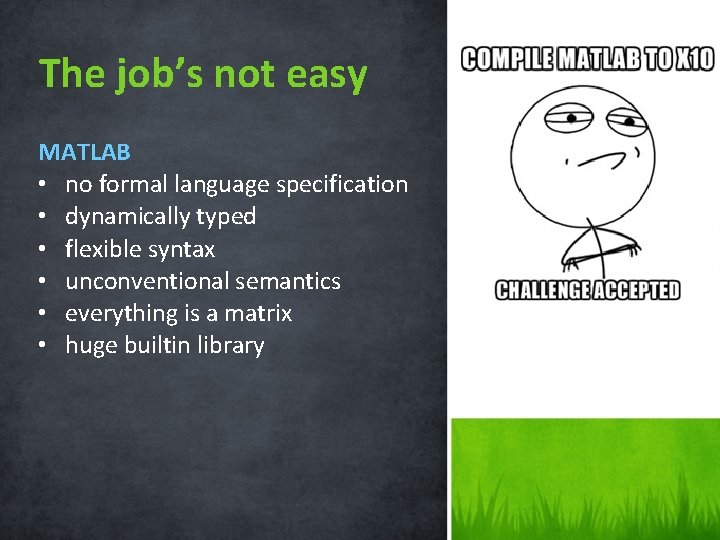 The job's not easy

MATLAB
• no formal language specification
• dynamically typed
• flexible syntax
• unconventional semantics
• everything is a matrix
• huge builtin library

COMPILE MATLAB TO X10

CHALLENGE ACCEPTED